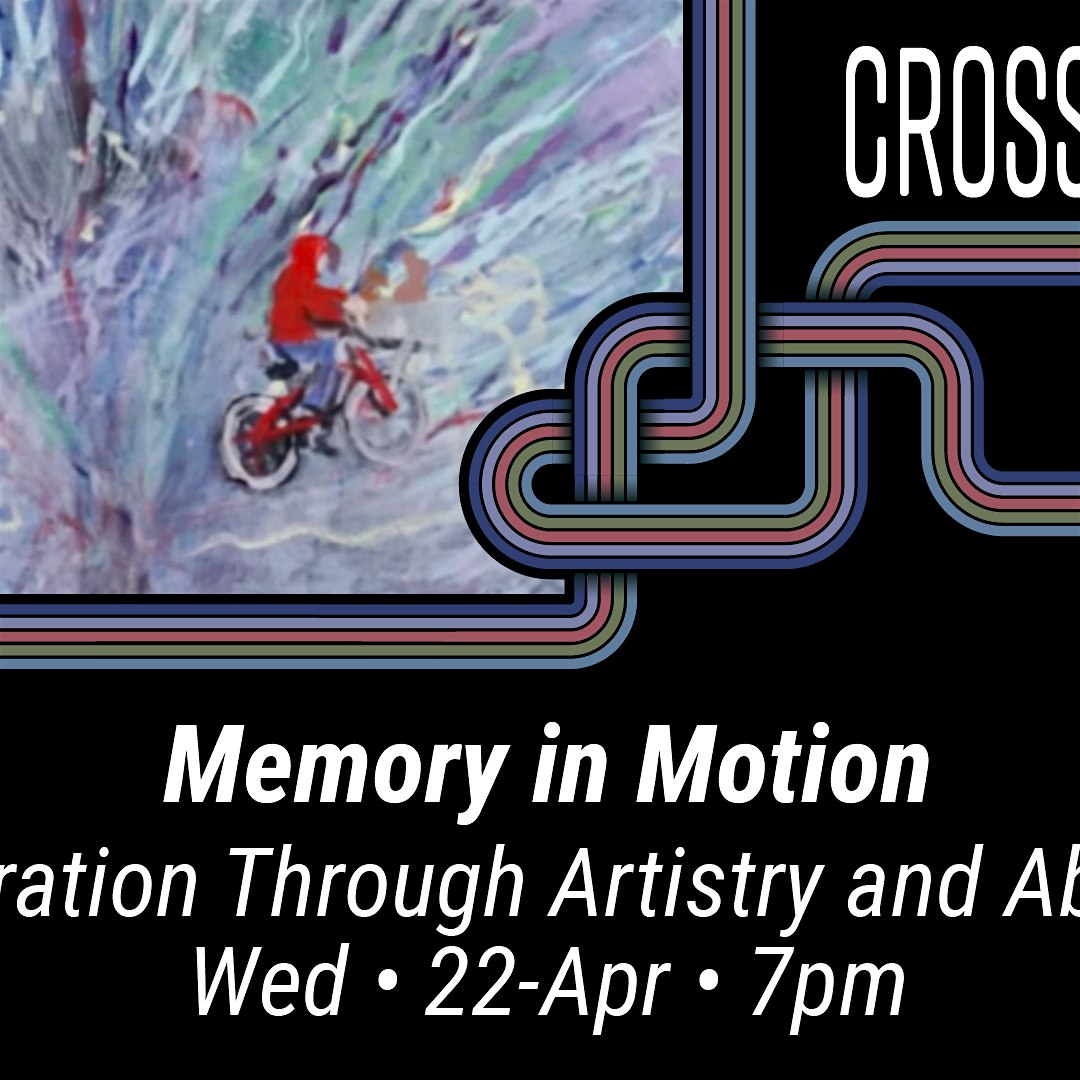 CROSS

Memory in Motion

ration Through Artistry and Ab

Wed • 22-Apr • 7pm